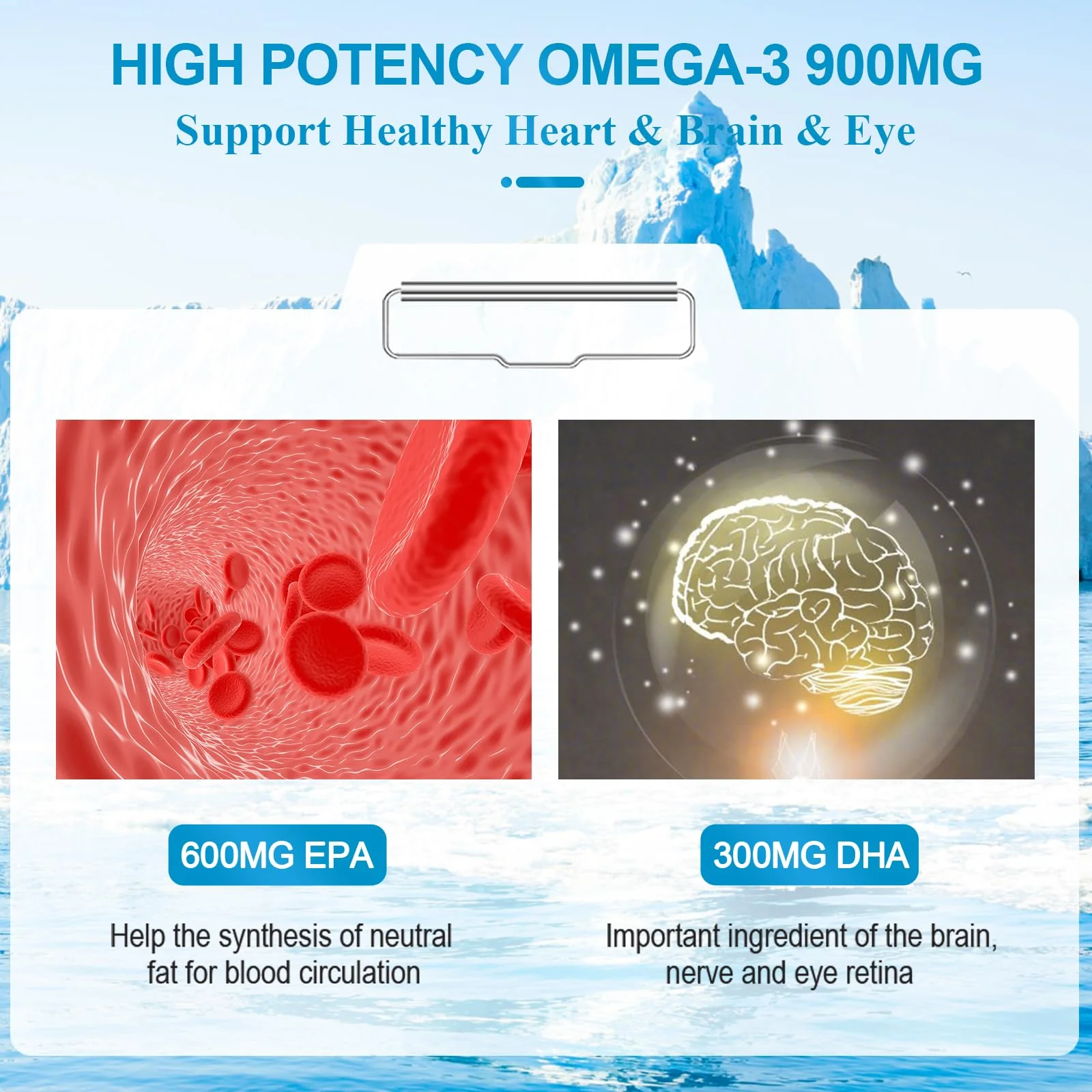 HIGH POTENCY OMEGA-3 900MG

Support Healthy Heart & Brain & Eye

600MG EPA

Help the synthesis of neutral fat for blood circulation

300MG DHA

Important ingredient of the brain, nerve and eye retina